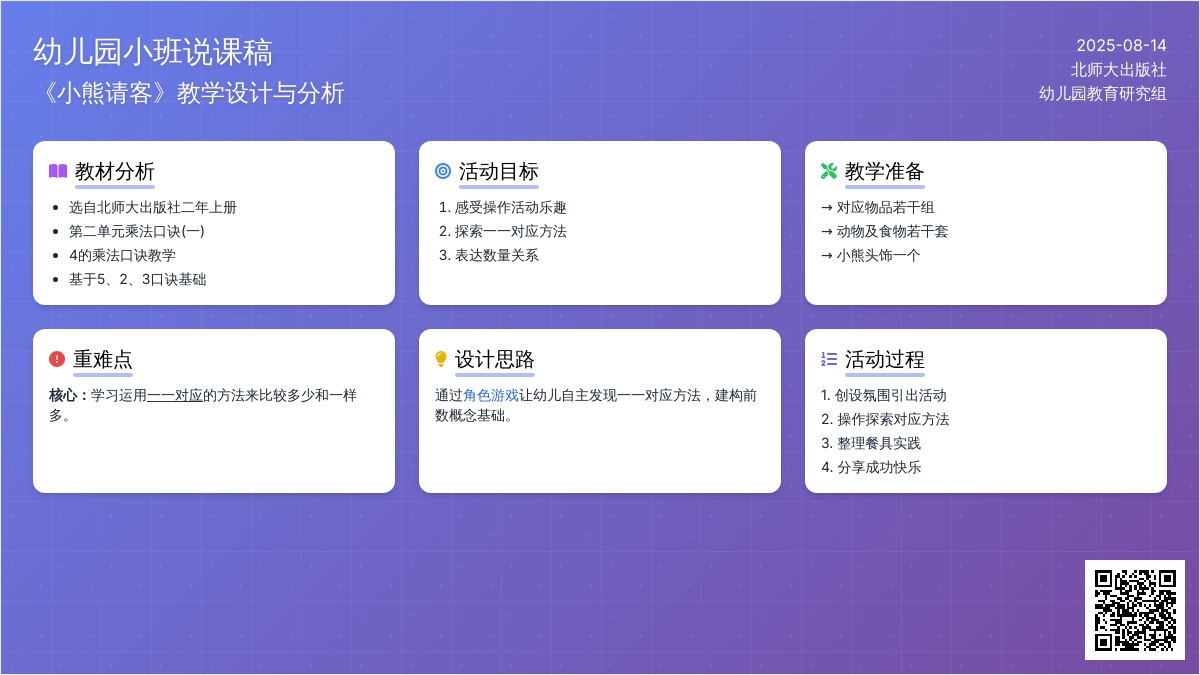 幼儿园小班说课稿
《小熊请客》教学设计与分析

2025-08-14
北师大出版社
幼儿园教育研究组

教材分析
- 选自北师大出版社二年上册
- 第二单元乘法口诀(一)
- 4的乘法口诀教学
- 基于5、2、3口诀基础

活动目标
1. 感受操作活动乐趣
2. 探索一一对应方法
3. 表达数量关系

教学准备
→ 对应物品若干组
→ 动物及食物若干套
→ 小熊头饰一个

重难点
核心：学习运用一一对应的方法来比较多少和一样多。

设计思路
通过角色游戏让幼儿自主发现一一对应方法，建构前数概念基础。

活动过程
1. 创设氛围引出活动
2. 操作探索对应方法
3. 整理餐具实践
4. 分享成功快乐